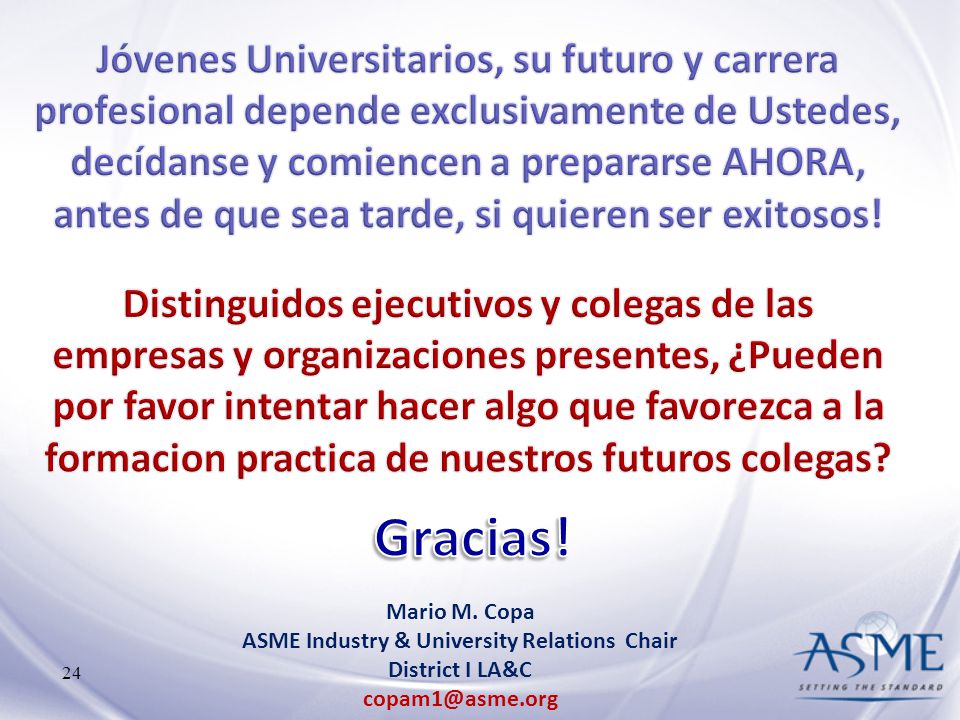 Jóvenes Universitarios, su futuro y carrera profesional depende exclusivamente de Ustedes, decídanse y comiencen a prepararse AHORA, antes de que sea tarde, si quieren ser exitosos!

Distinguidos ejecutivos y colegas de las empresas y organizaciones presentes, ¿Pueden por favor intentar hacer algo que favorezca a la formacion practica de nuestros futuros colegas?

Gracias!

Mario M. Copa
ASME Industry & University Relations Chair
District I LA&C
copam1@asme.org

24

ASME
SETTING THE STANDARD